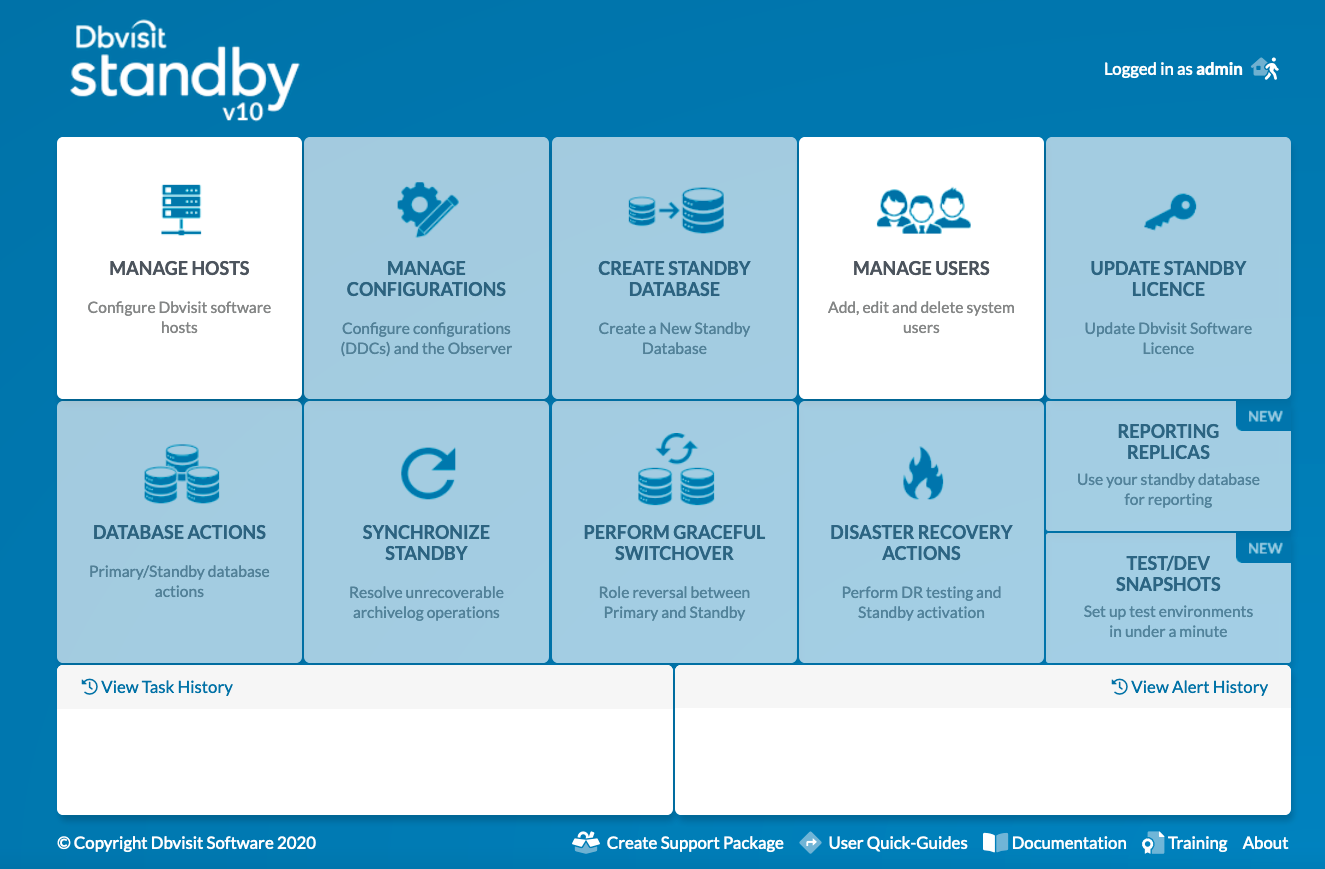 Dbvisit
standby
v10

Logged in as admin

MANAGE HOSTS
Configure Dbvisit software hosts

MANAGE CONFIGURATIONS
Configure configurations (DDCs) and the Observer

CREATE STANDBY DATABASE
Create a New Standby Database

MANAGE USERS
Add, edit and delete system users

UPDATE STANDBY LICENCE
Update Dbvisit Software Licence

DATABASE ACTIONS
Primary/Standby database actions

SYNCHRONIZE STANDBY
Resolve unrecoverable archivelog operations

PERFORM GRACEFUL SWITCHOVER
Role reversal between Primary and Standby

DISASTER RECOVERY ACTIONS
Perform DR testing and Standby activation

NEW
REPORTING REPLICAS
Use your standby database for reporting

NEW
TEST/DEV SNAPSHOTS
Set up test environments in under a minute

View Task History

View Alert History

© Copyright Dbvisit Software 2020

Create Support Package User Quick-Guides Documentation Training About